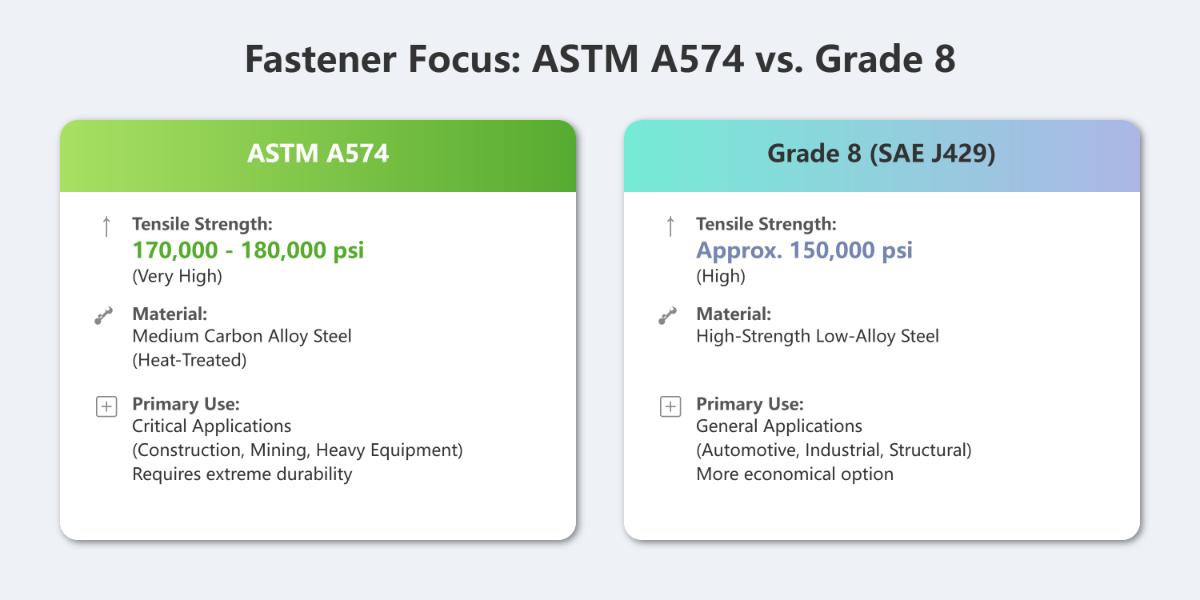 Fastener Focus: ASTM A574 vs. Grade 8

ASTM A574

Tensile Strength:
170,000 - 180,000 psi
(Very High)

Material:
Medium Carbon Alloy Steel
(Heat-Treated)

Primary Use:
Critical Applications
(Construction, Mining, Heavy Equipment)
Requires extreme durability

Grade 8 (SAE J429)

Tensile Strength:
Approx. 150,000 psi
(High)

Material:
High-Strength Low-Alloy Steel

Primary Use:
General Applications
(Automotive, Industrial, Structural)
More economical option